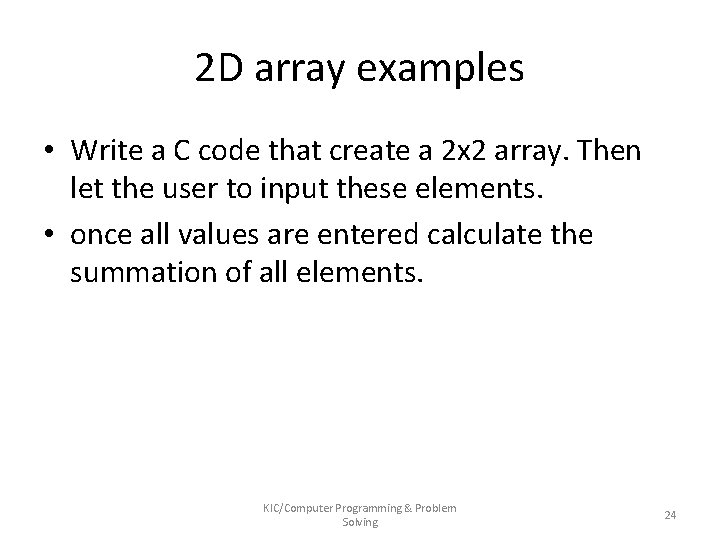 2D array examples

• Write a C code that create a 2x2 array. Then let the user to input these elements.
• once all values are entered calculate the summation of all elements.

KIC/Computer Programming & Problem Solving

24